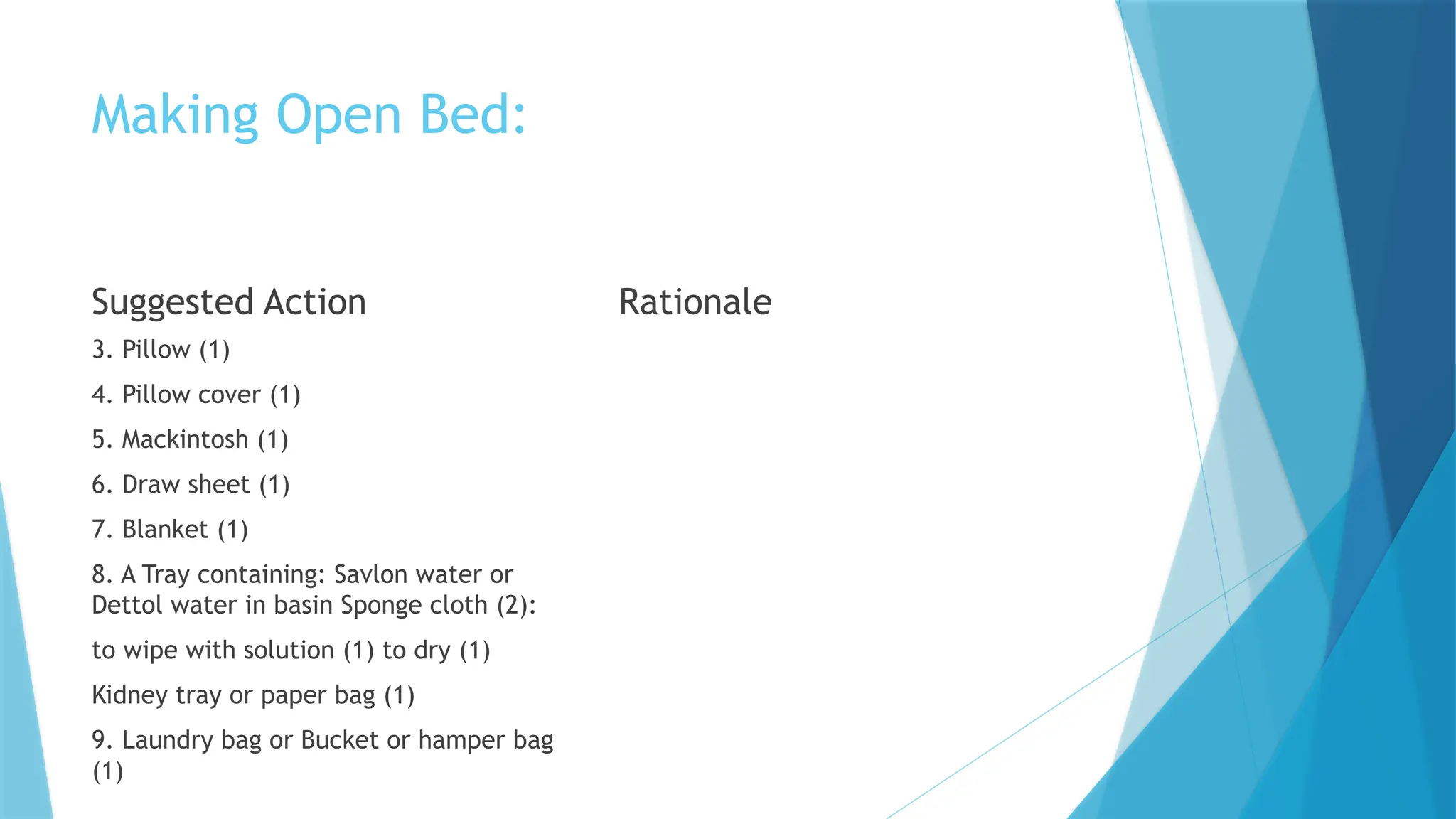 Making Open Bed:

Suggested Action

3. Pillow (1)

4. Pillow cover (1)

5. Mackintosh (1)

6. Draw sheet (1)

7. Blanket (1)

8. A Tray containing: Savlon water or Dettol water in basin Sponge cloth (2):

to wipe with solution (1) to dry (1)

Kidney tray or paper bag (1)

9. Laundry bag or Bucket or hamper bag (1)

Rationale